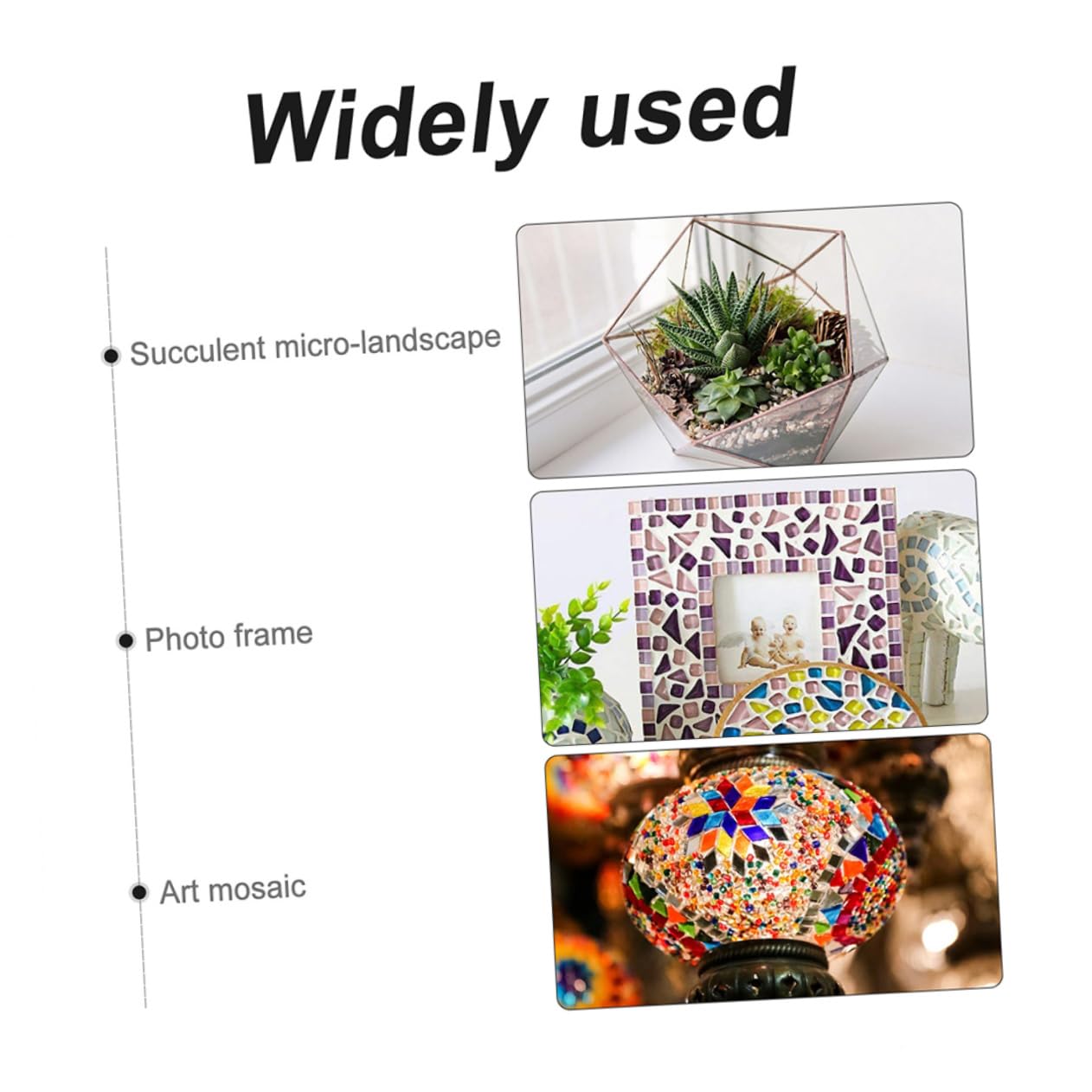 Widely used

Succulent micro-landscape

Photo frame

Art mosaic